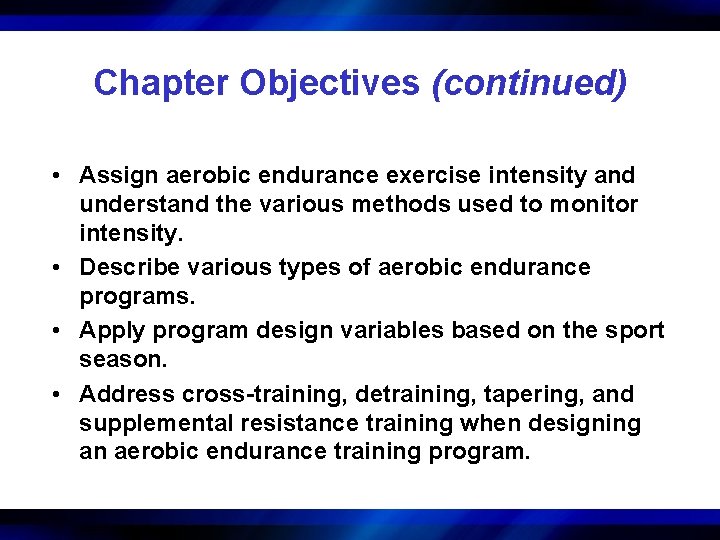 Chapter Objectives (continued)

• Assign aerobic endurance exercise intensity and understand the various methods used to monitor intensity.
• Describe various types of aerobic endurance programs.
• Apply program design variables based on the sport season.
• Address cross-training, detraining, tapering, and supplemental resistance training when designing an aerobic endurance training program.